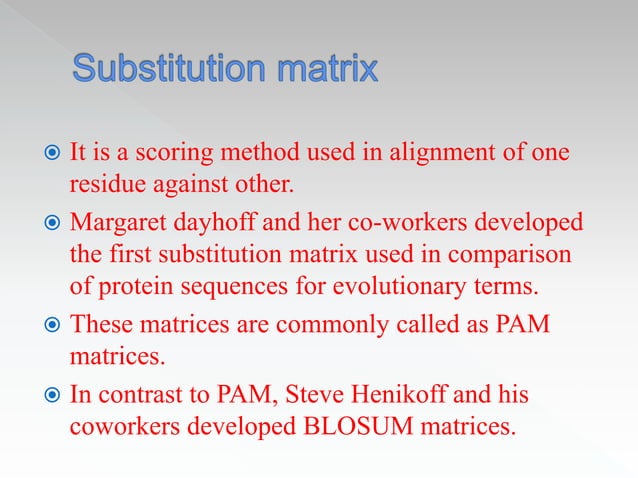 Substitution matrix

It is a scoring method used in alignment of one residue against other.

Margaret dayhoff and her co-workers developed the first substitution matrix used in comparison of protein sequences for evolutionary terms.

These matrices are commonly called as PAM matrices.

In contrast to PAM, Steve Henikoff and his coworkers developed BLOSUM matrices.